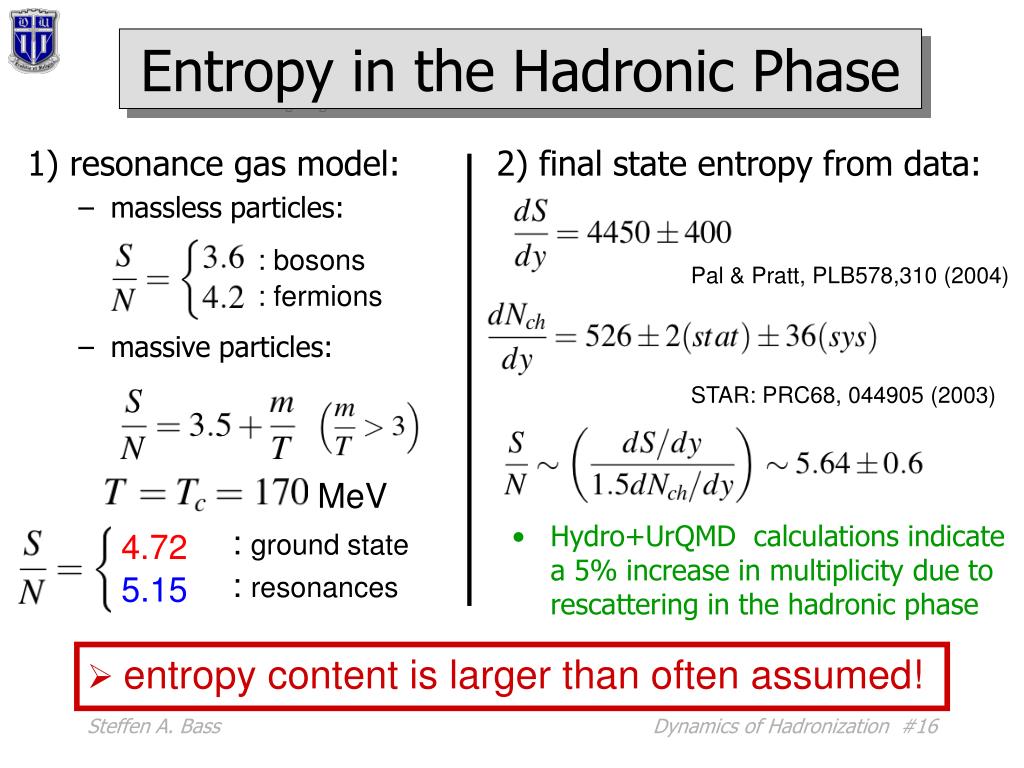 Entropy in the Hadronic Phase

1) resonance gas model:

– massless particles:

$\frac{S}{N} = \begin{cases} 3.6 & \text{: bosons} \\ 4.2 & \text{: fermions} \end{cases}$

– massive particles:

$\frac{S}{N} = 3.5 + \frac{m}{T} \quad \left(\frac{m}{T} > 3\right)$

$T = T_c = 170$ MeV

$\frac{S}{N} = \begin{cases} 4.72 & \text{: ground state} \\ 5.15 & \text{: resonances} \end{cases}$

2) final state entropy from data:

$\frac{dS}{dy} = 4450 \pm 400$

Pal & Pratt, PLB578,310 (2004)

$\frac{dN_{ch}}{dy} = 526 \pm 2(stat) \pm 36(sys)$

STAR: PRC68, 044905 (2003)

$\frac{S}{N} \sim \left(\frac{dS/dy}{1.5dN_{ch}/dy}\right) \sim 5.64 \pm 0.6$

• Hydro+UrQMD calculations indicate a 5% increase in multiplicity due to rescattering in the hadronic phase

➢ entropy content is larger than often assumed!

Steffen A. Bass

Dynamics of Hadronization #16